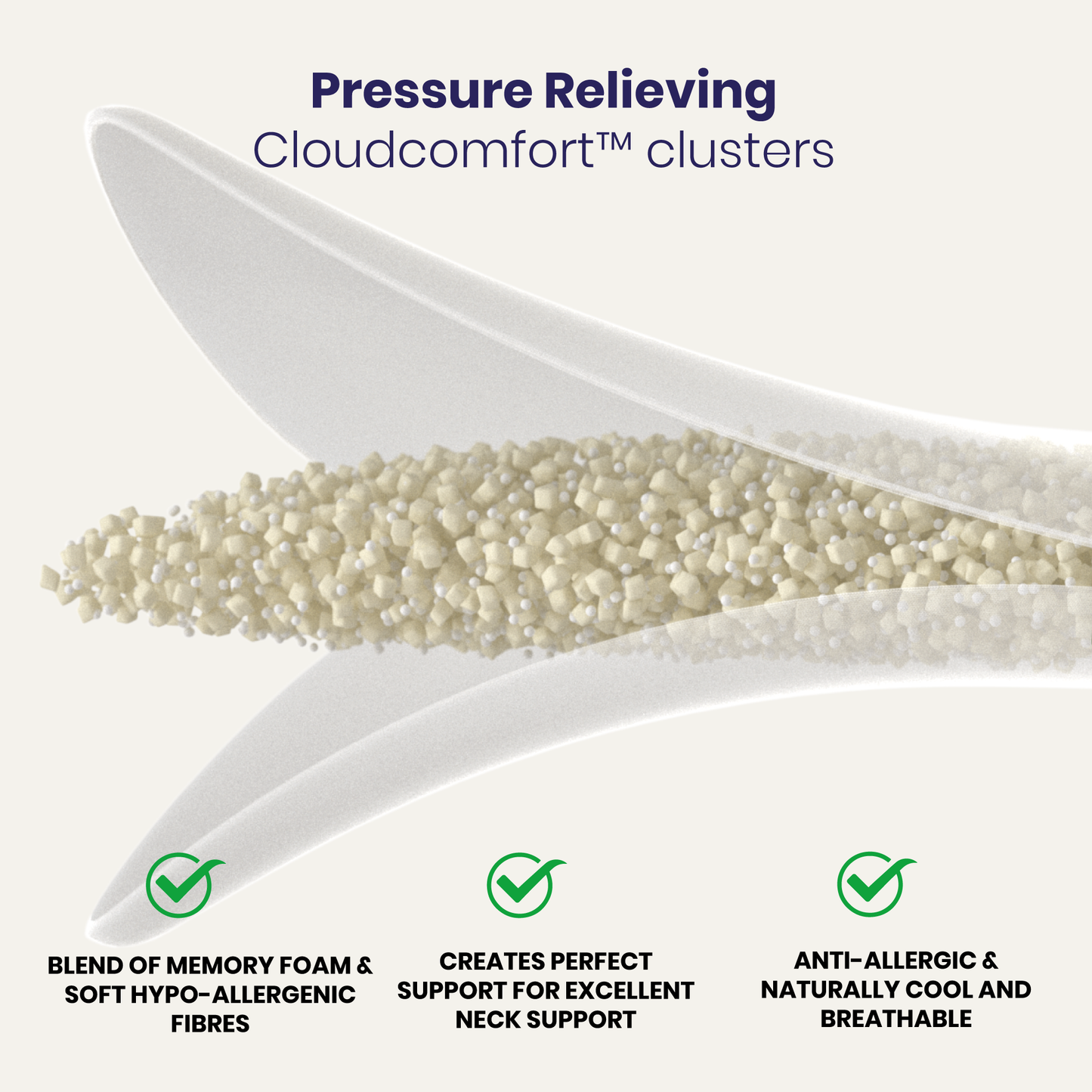 Pressure Relieving
Cloudcomfort™ clusters

BLEND OF MEMORY FOAM & SOFT HYPO-ALLERGENIC FIBRES

CREATES PERFECT SUPPORT FOR EXCELLENT NECK SUPPORT

ANTI-ALLERGIC & NATURALLY COOL AND BREATHABLE